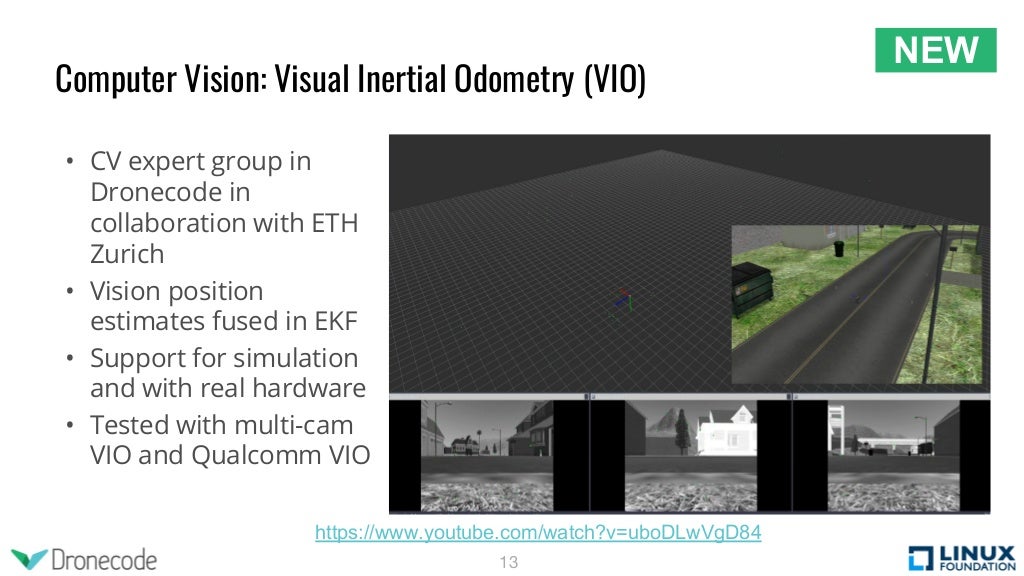 NEW

Computer Vision: Visual Inertial Odometry (VIO)

• CV expert group in Dronecode in collaboration with ETH Zurich
• Vision position estimates fused in EKF
• Support for simulation and with real hardware
• Tested with multi-cam VIO and Qualcomm VIO

https://www.youtube.com/watch?v=uboDLwVgD84

Dronecode

13

LINUX FOUNDATION